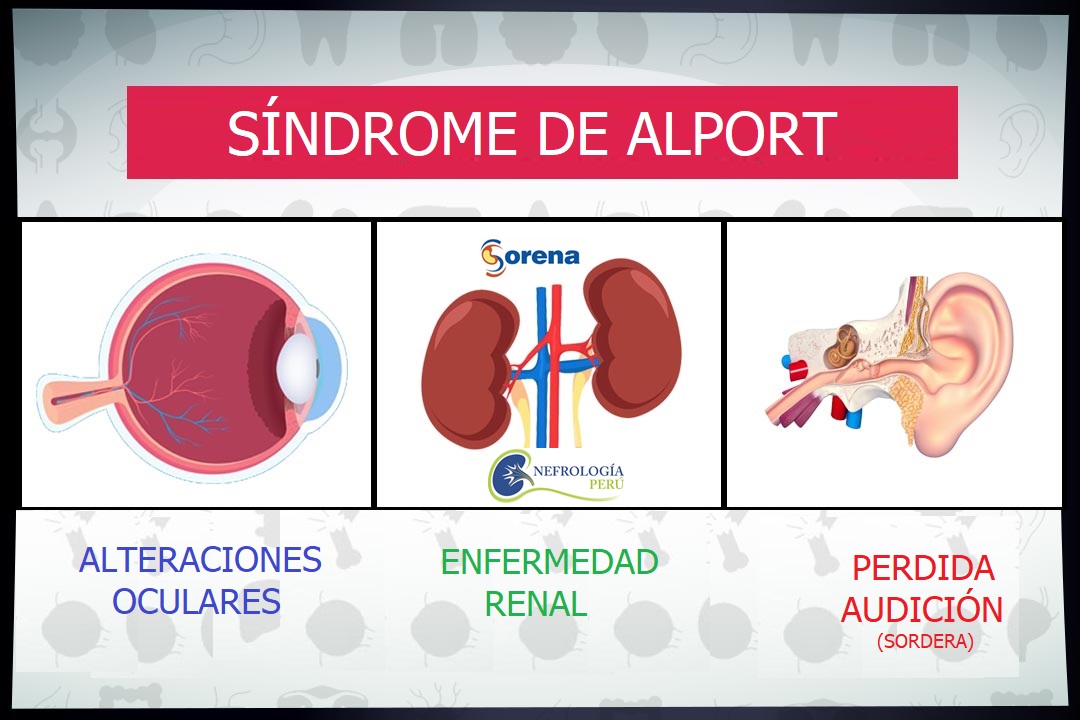 SÍNDROME DE ALPORT

Sorena

NEFROLOGÍA PERÚ

ALTERACIONES OCULARES

ENFERMEDAD RENAL

PERDIDA AUDICIÓN
(SORDERA)